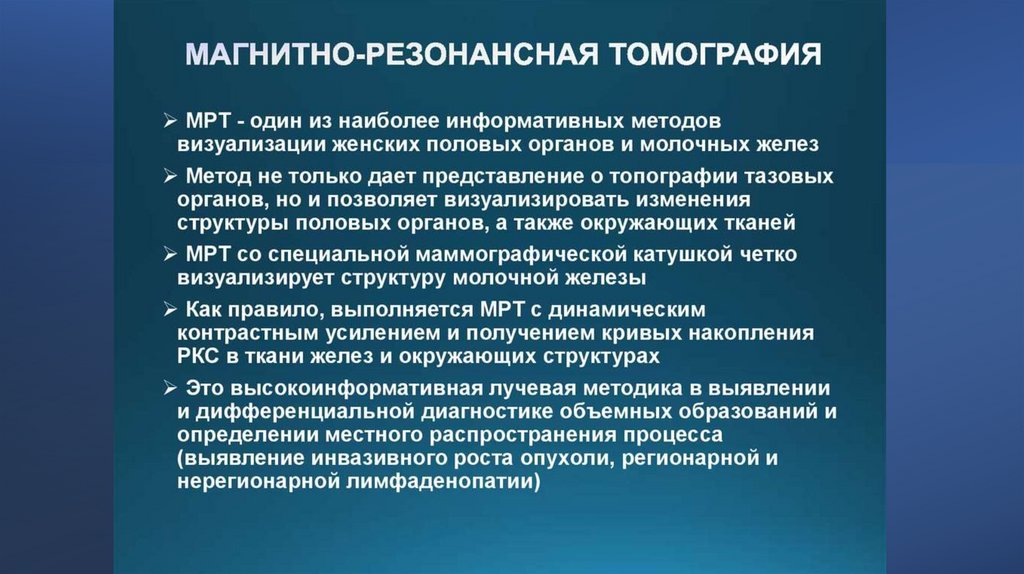 МАГНИТНО-РЕЗОНАНСНАЯ ТОМОГРАФИЯ

➢ МРТ - один из наиболее информативных методов визуализации женских половых органов и молочных желез

➢ Метод не только дает представление о топографии тазовых органов, но и позволяет визуализировать изменения структуры половых органов, а также окружающих тканей

➢ МРТ со специальной маммографической катушкой четко визуализирует структуру молочной железы

➢ Как правило, выполняется МРТ с динамическим контрастным усилением и получением кривых накопления РКС в ткани желез и окружающих структурах

➢ Это высокоинформативная лучевая методика в выявлении и дифференциальной диагностике объемных образований и определении местного распространения процесса (выявление инвазивного роста опухоли, регионарной и нерегионарной лимфаденопатии)